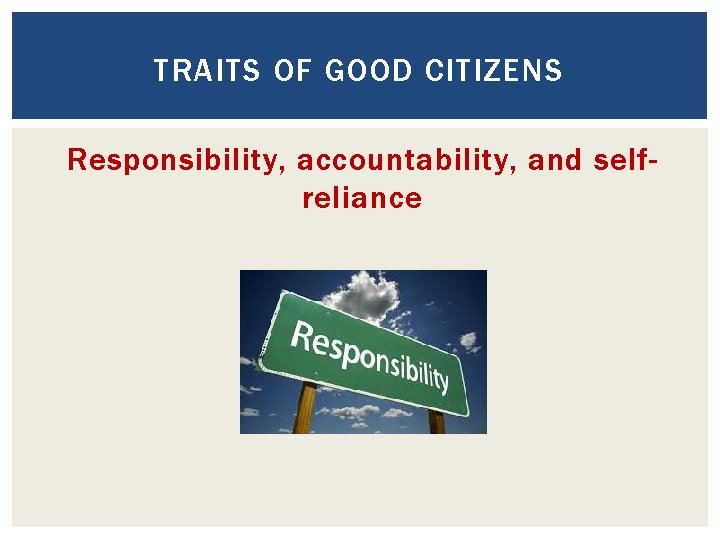 TRAITS OF GOOD CITIZENS

Responsibility, accountability, and self-reliance

Responsibility